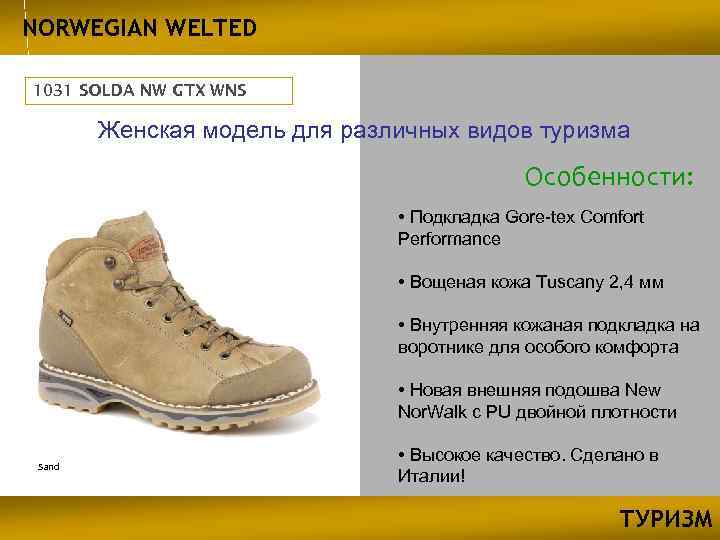 NORWEGIAN WELTED

1031 SOLDA NW GTX WNS

Женская модель для различных видов туризма

Особенности:

• Подкладка Gore-tex Comfort Performance

• Вощеная кожа Tuscany 2,4 мм

• Внутренняя кожаная подкладка на воротнике для особого комфорта

• Новая внешняя подошва New NorWalk с PU двойной плотности

• Высокое качество. Сделано в Италии!

Sand

ТУРИЗМ